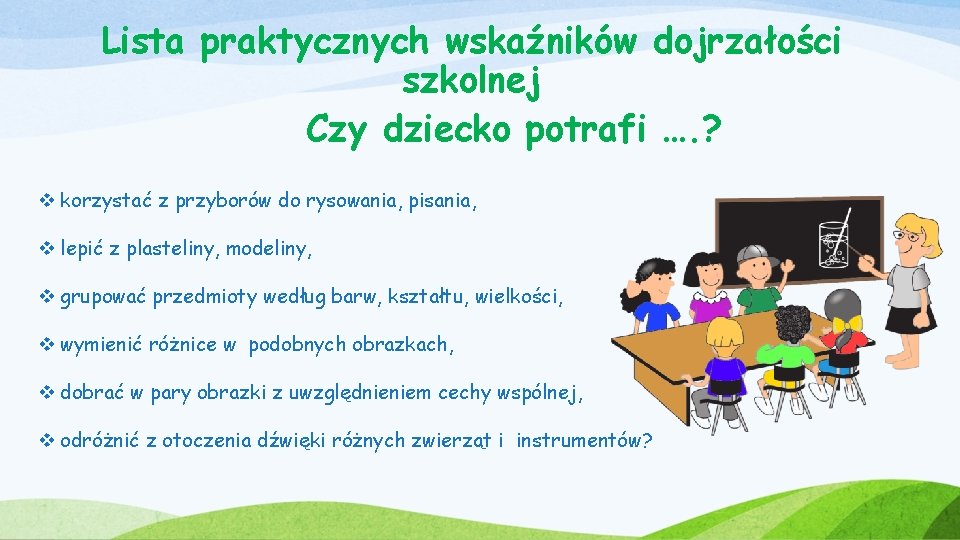 Lista praktycznych wskaźników dojrzałości szkolnej
Czy dziecko potrafi ….?

❖ korzystać z przyborów do rysowania, pisania,

❖ lepić z plasteliny, modeliny,

❖ grupować przedmioty według barw, kształtu, wielkości,

❖ wymienić różnice w podobnych obrazkach,

❖ dobrać w pary obrazki z uwzględnieniem cechy wspólnej,

❖ odróżnić z otoczenia dźwięki różnych zwierząt i instrumentów?